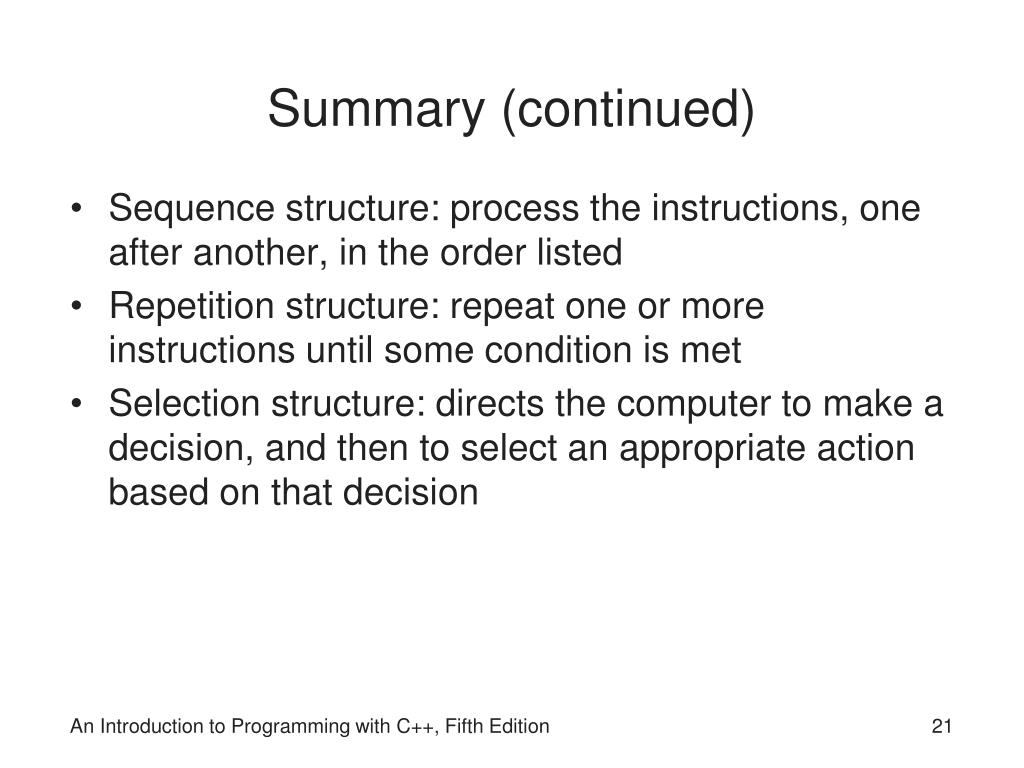 Summary (continued)

• Sequence structure: process the instructions, one after another, in the order listed
• Repetition structure: repeat one or more instructions until some condition is met
• Selection structure: directs the computer to make a decision, and then to select an appropriate action based on that decision

An Introduction to Programming with C++, Fifth Edition

21